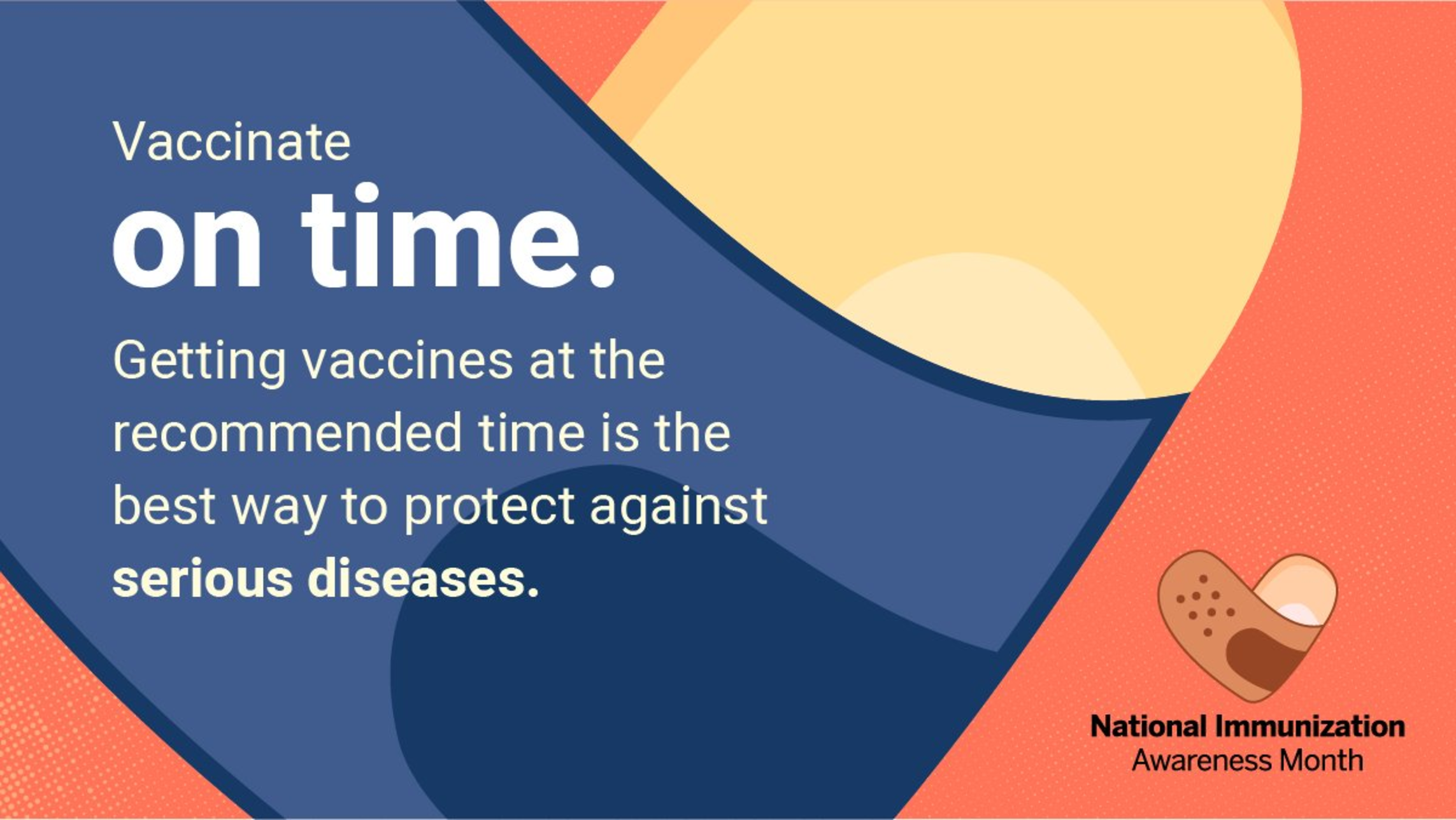 Vaccinate
on time.

Getting vaccines at the recommended time is the best way to protect against serious diseases.

National Immunization
Awareness Month